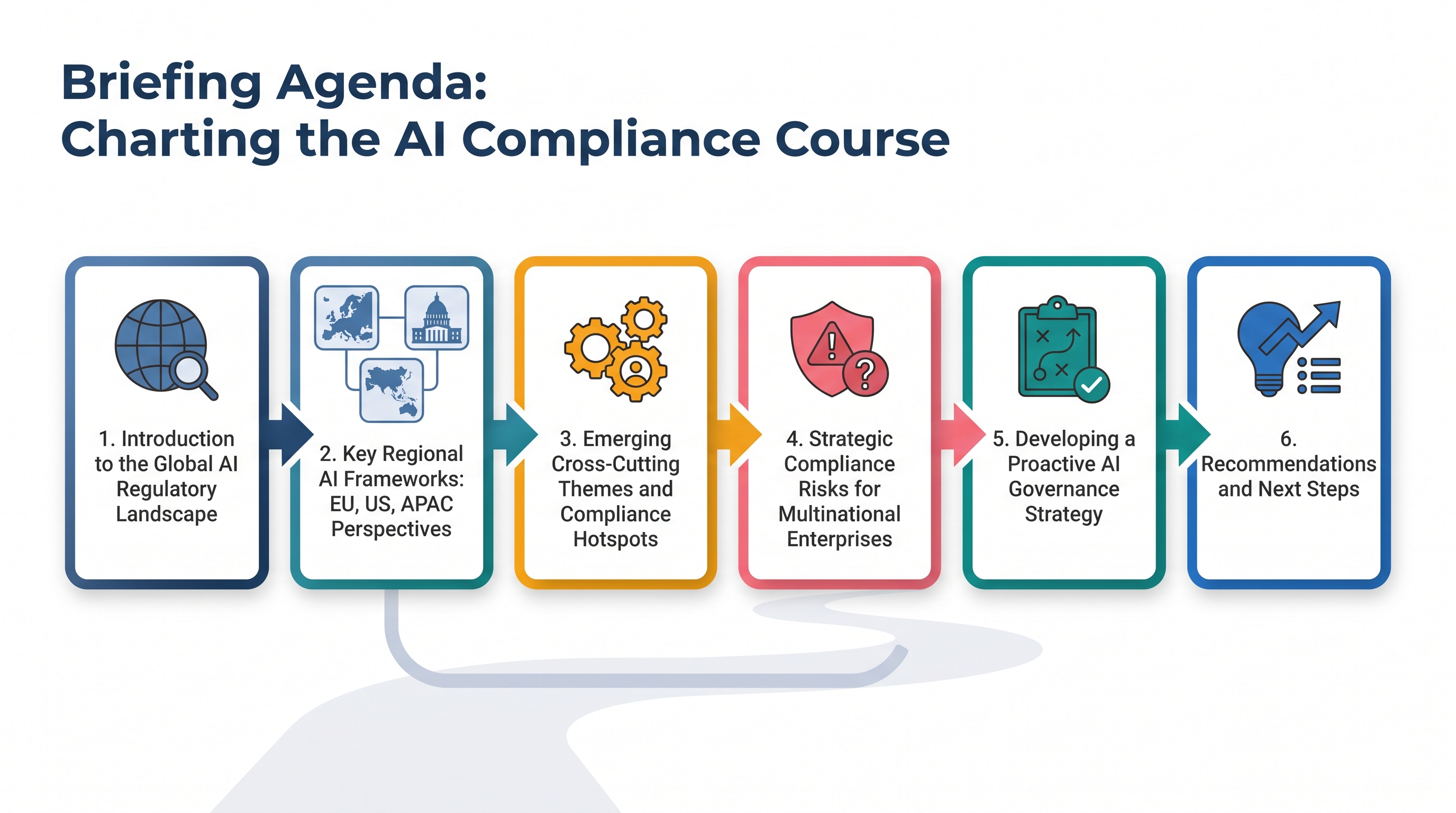 Briefing Agenda:
Charting the AI Compliance Course

1. Introduction to the Global AI Regulatory Landscape

2. Key Regional AI Frameworks: EU, US, APAC Perspectives

3. Emerging Cross-Cutting Themes and Compliance Hotspots

4. Strategic Compliance Risks for Multinational Enterprises

5. Developing a Proactive AI Governance Strategy

6. Recommendations and Next Steps